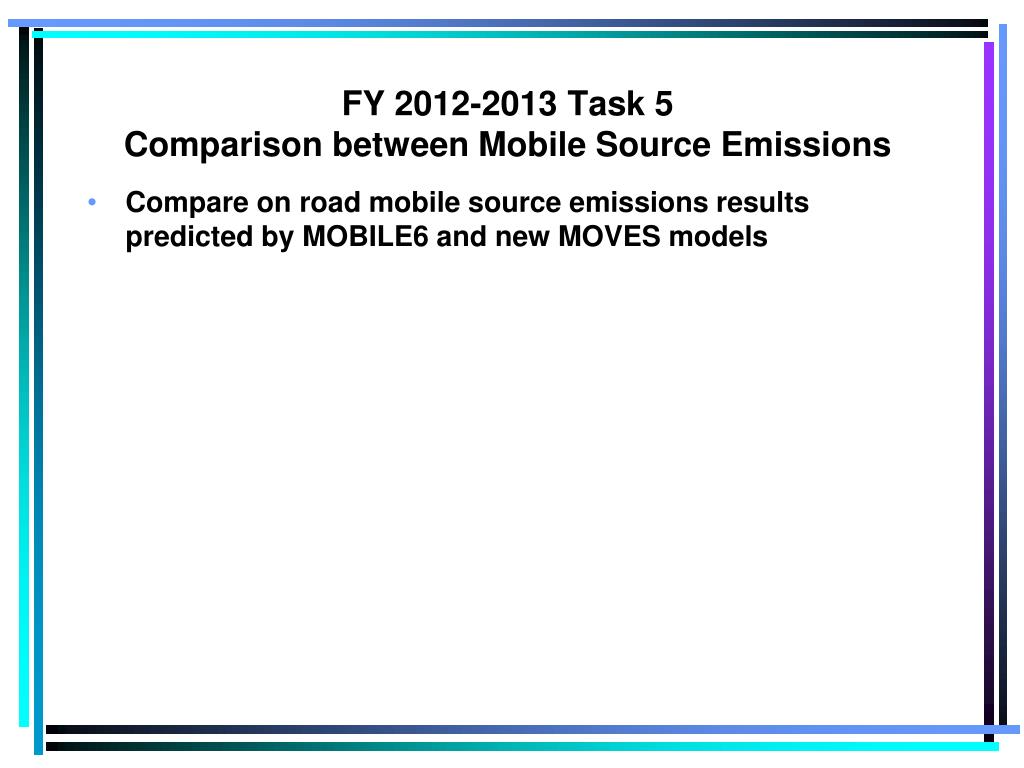 FY 2012-2013 Task 5
Comparison between Mobile Source Emissions

• Compare on road mobile source emissions results predicted by MOBILE6 and new MOVES models